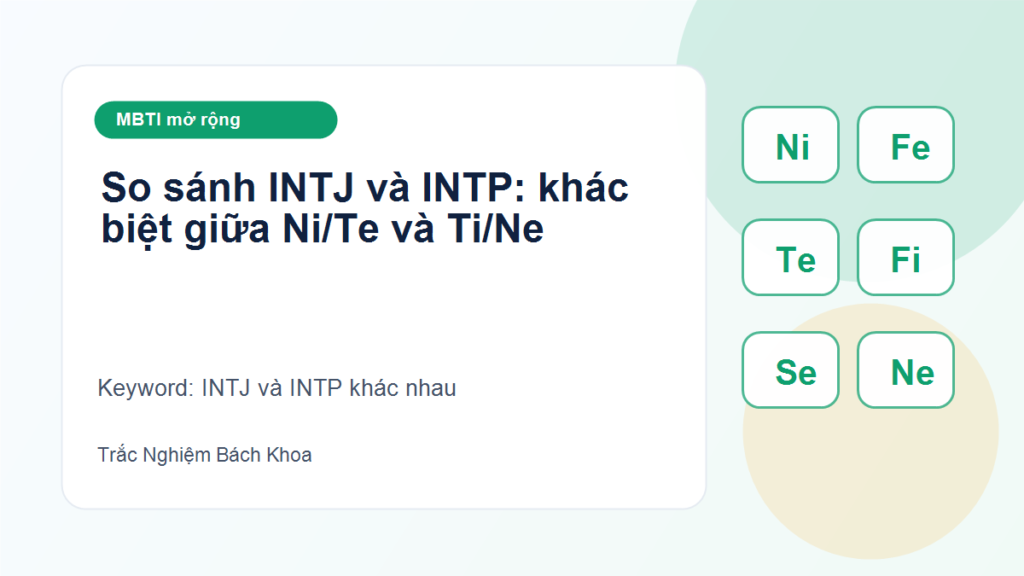 MBTI mở rộng

So sánh INTJ và INTP: khác biệt giữa Ni/Te và Ti/Ne

Keyword: INTJ và INTP khác nhau

Trắc Nghiệm Bách Khoa

Ni
Fe
Te
Fi
Se
Ne